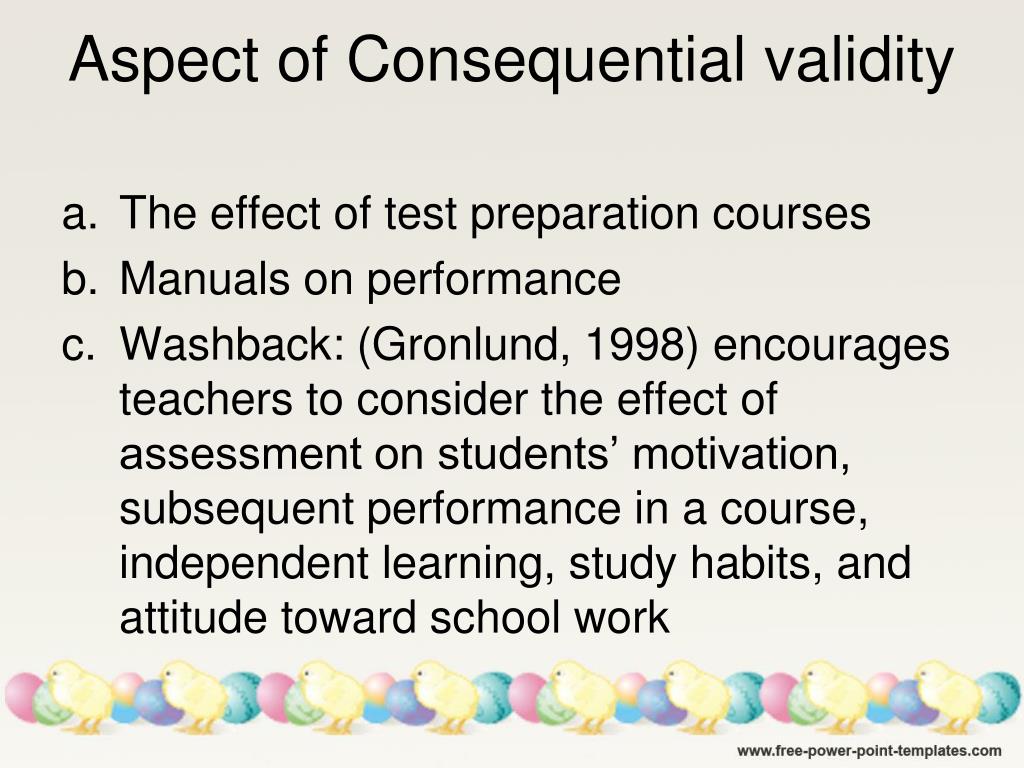 Aspect of Consequential validity

a. The effect of test preparation courses
b. Manuals on performance
c. Washback: (Gronlund, 1998) encourages teachers to consider the effect of assessment on students’ motivation, subsequent performance in a course, independent learning, study habits, and attitude toward school work

www.free-power-point-templates.com